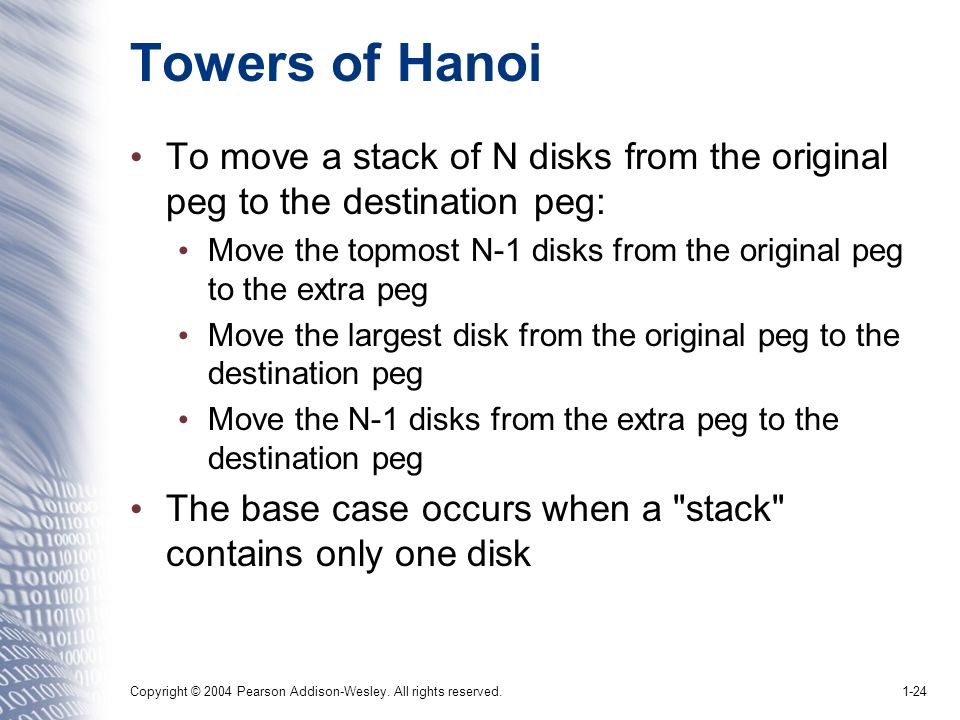 Towers of Hanoi

• To move a stack of N disks from the original peg to the destination peg:
  • Move the topmost N-1 disks from the original peg to the extra peg
  • Move the largest disk from the original peg to the destination peg
  • Move the N-1 disks from the extra peg to the destination peg
• The base case occurs when a "stack" contains only one disk

Copyright © 2004 Pearson Addison-Wesley. All rights reserved.

1-24